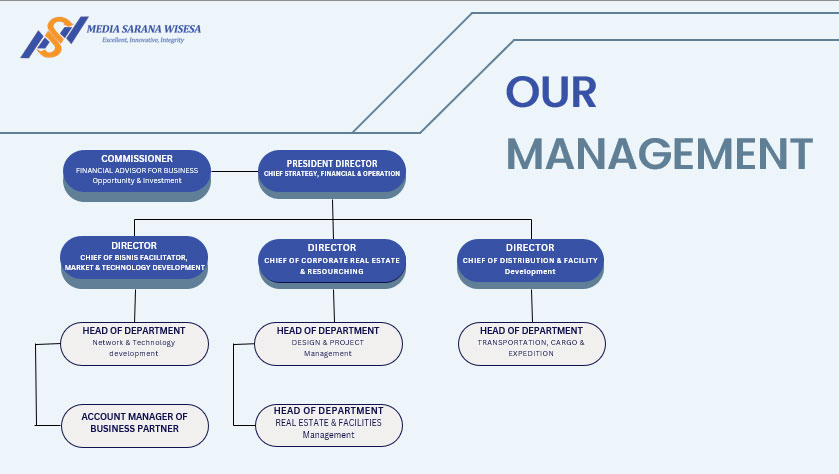 MEDIA SARANA WISESA
Excellent, Innovative, Integrity

OUR MANAGEMENT

COMMISSIONER
FINANCIAL ADVISOR FOR BUSINESS Opportunity & Investment

PRESIDENT DIRECTOR
CHIEF STRATEGY, FINANCIAL & OPERATION

DIRECTOR
CHIEF OF BISNIS FACILITATOR, MARKET & TECHNOLOGY DEVELOPMENT

DIRECTOR
CHIEF OF CORPORATE REAL ESTATE & RESOURCHING

DIRECTOR
CHIEF OF DISTRIBUTION & FACILITY Development

HEAD OF DEPARTMENT
Network & Technology development

HEAD OF DEPARTMENT
DESIGN & PROJECT Management

HEAD OF DEPARTMENT
TRANSPORTATION, CARGO & EXPEDITION

ACCOUNT MANAGER OF BUSINESS PARTNER

HEAD OF DEPARTMENT
REAL ESTATE & FACILITIES Management